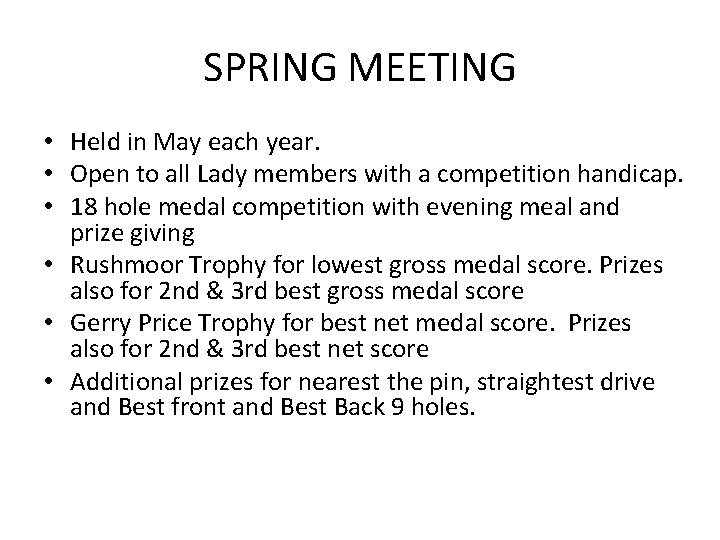 SPRING MEETING

• Held in May each year.
• Open to all Lady members with a competition handicap.
• 18 hole medal competition with evening meal and prize giving
• Rushmoor Trophy for lowest gross medal score. Prizes also for 2nd & 3rd best gross medal score
• Gerry Price Trophy for best net medal score. Prizes also for 2nd & 3rd best net score
• Additional prizes for nearest the pin, straightest drive and Best front and Best Back 9 holes.